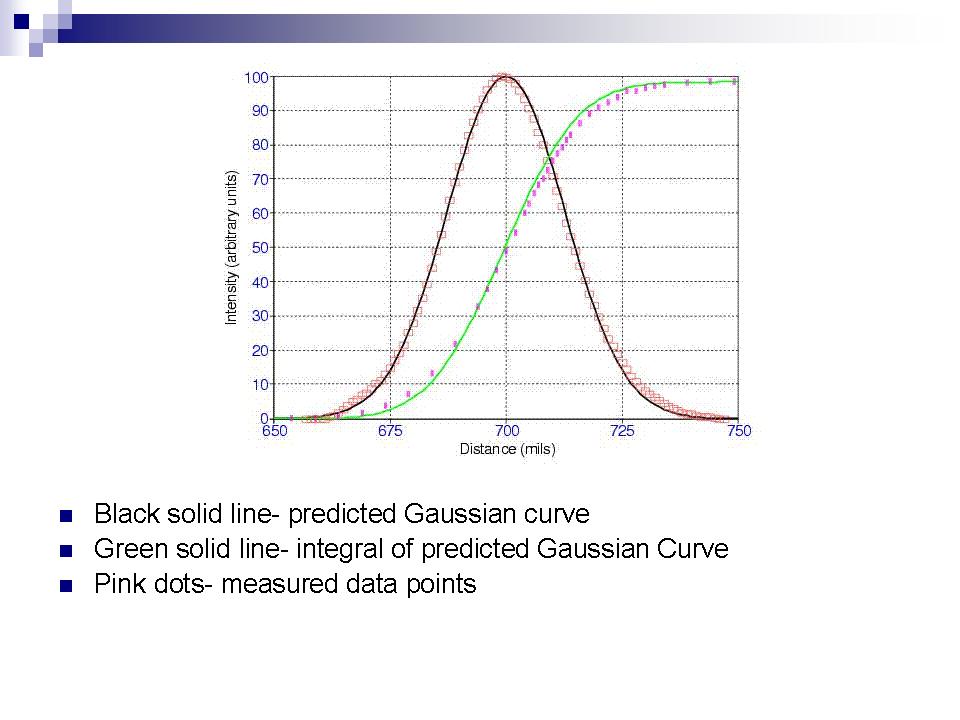 100
90
80
70
60
50
40
30
20
10
0
Intensity (arbitrary units)
650
675
700
725
750
Distance (mils)

Black solid line- predicted Gaussian curve
Green solid line- integral of predicted Gaussian Curve
Pink dots- measured data points